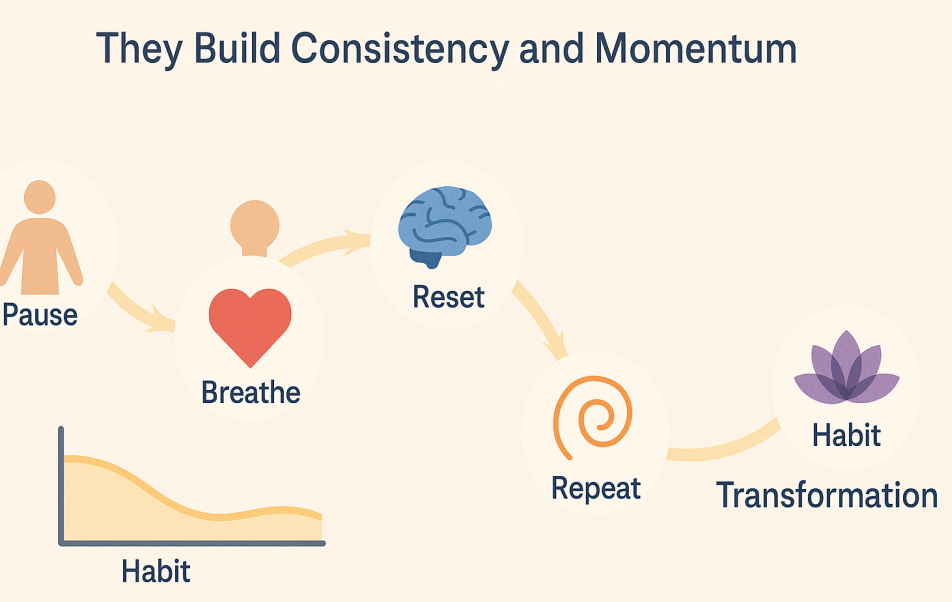 They Build Consistency and Momentum

Pause

Breathe

Reset

Repeat

Habit

Transformation

Habit